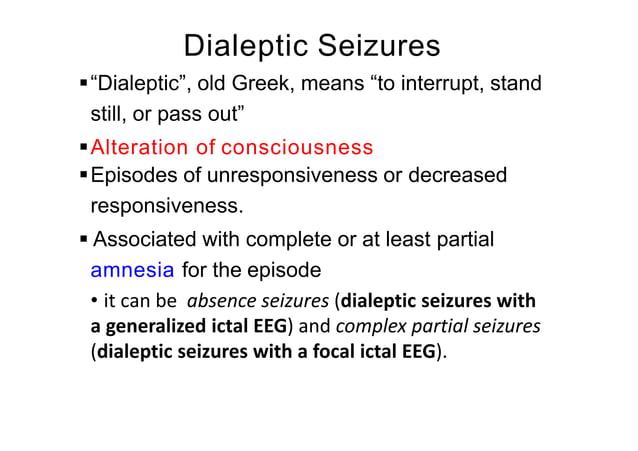 Dialeptic Seizures

▪ "Dialeptic", old Greek, means "to interrupt, stand still, or pass out"

▪ Alteration of consciousness

▪ Episodes of unresponsiveness or decreased responsiveness.

▪ Associated with complete or at least partial amnesia for the episode

• it can be absence seizures (dialeptic seizures with a generalized ictal EEG) and complex partial seizures (dialeptic seizures with a focal ictal EEG).